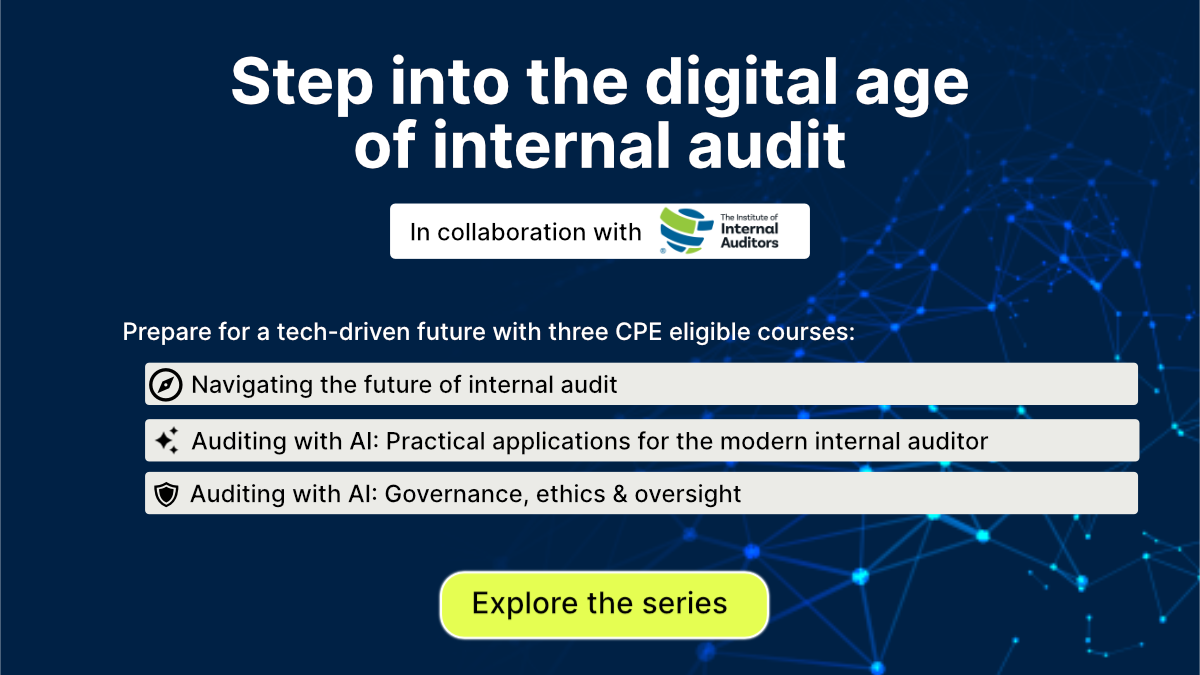 Step into the digital age of internal audit

In collaboration with The Institute of Internal Auditors

Prepare for a tech-driven future with three CPE eligible courses:

Navigating the future of internal audit

Auditing with AI: Practical applications for the modern internal auditor

Auditing with AI: Governance, ethics & oversight

Explore the series